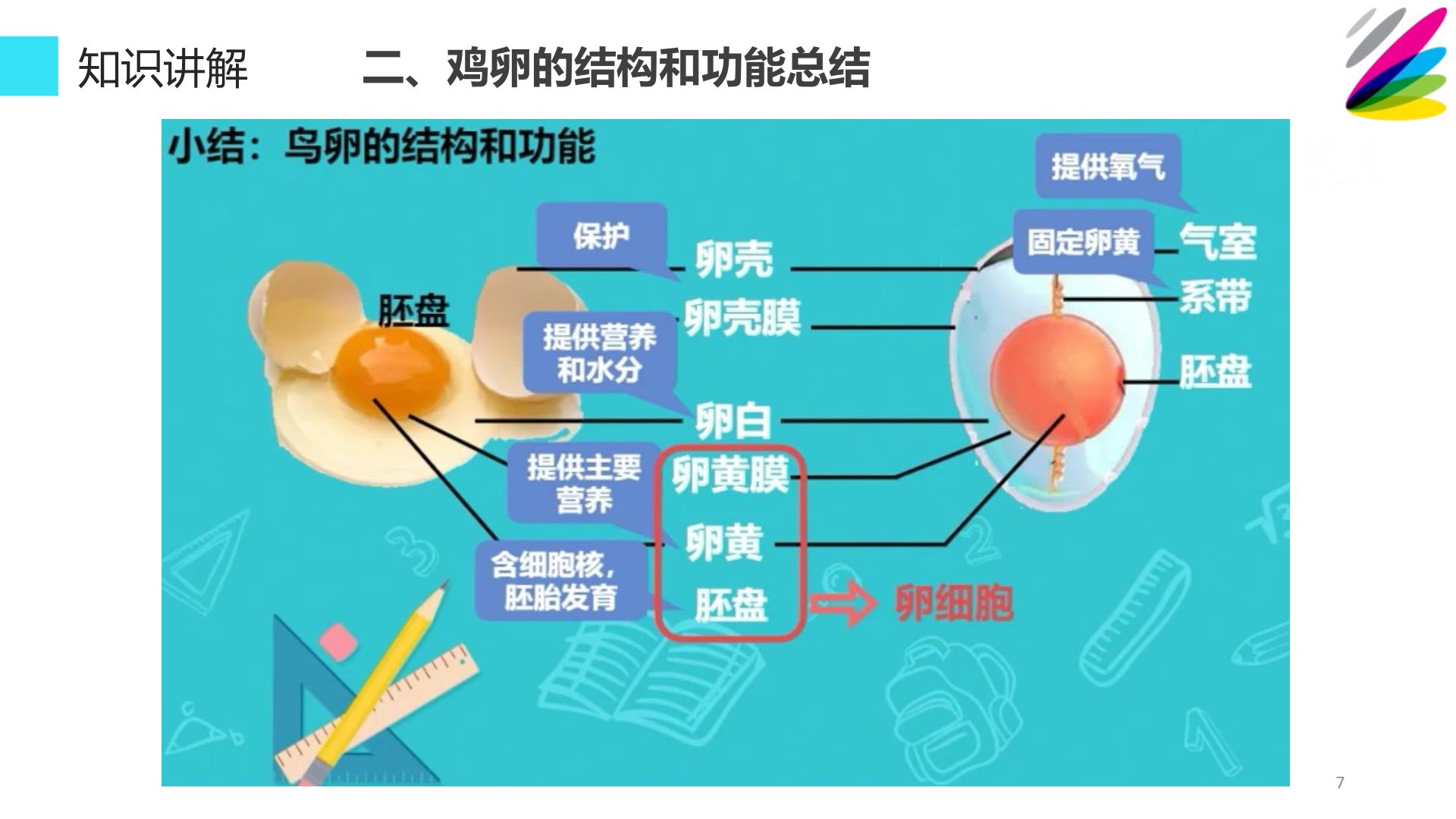 知识讲解 二、鸡卵的结构和功能总结

小结：鸟卵的结构和功能

提供氧气

保护

固定卵黄

卵壳

气室

胚盘

卵壳膜

系带

提供营养和水分

胚盘

卵白

提供主要营养

卵黄膜

卵黄

含细胞核，胚胎发育

胚盘

卵细胞

7